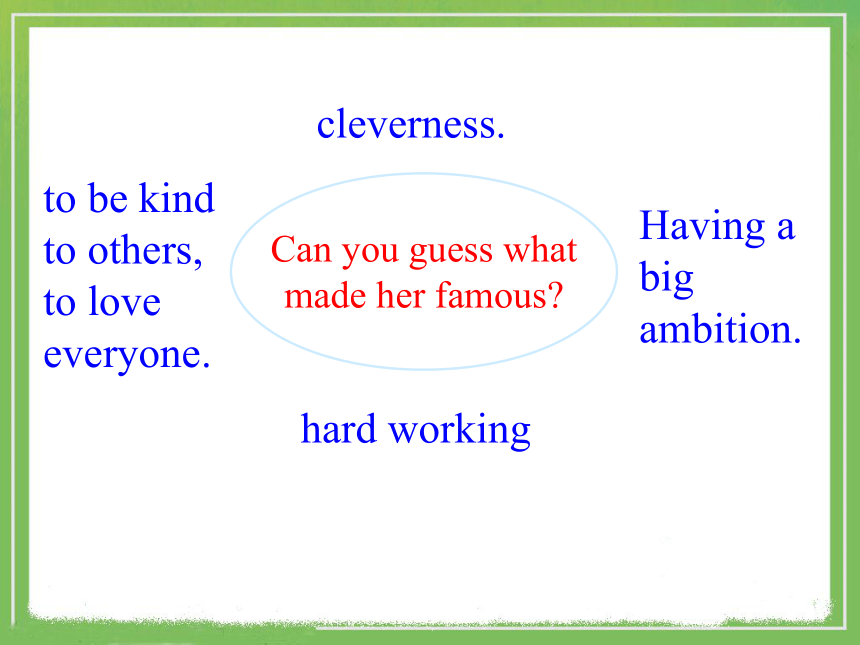 cleverness.

to be kind to others, to love everyone.

Can you guess what made her famous?

Having a big ambition.

hard working